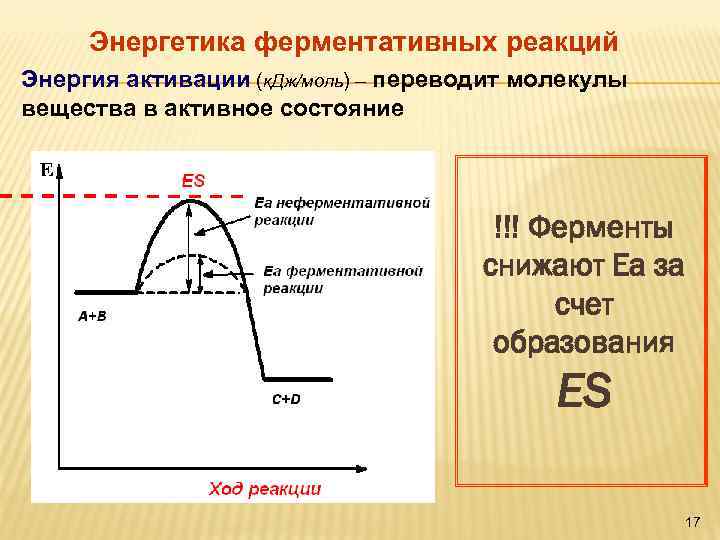 Энергетика ферментативных реакций

Энергия активации (кДж/моль) – переводит молекулы вещества в активное состояние

E

ES

Еа неферментативной реакции

Еа ферментативной реакции

A+B

C+D

Ход реакции

!!! Ферменты снижают Еа за счет образования ES

17